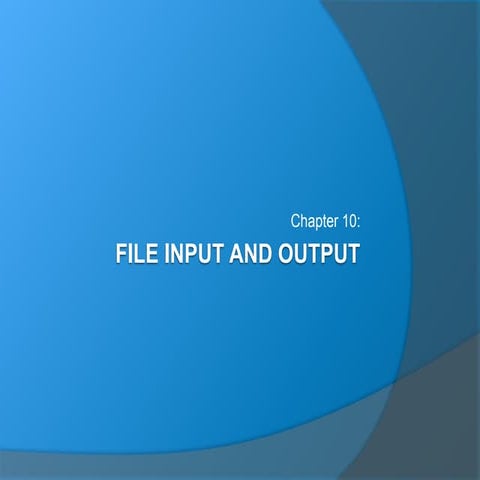 Chapter 10:

FILE INPUT AND OUTPUT